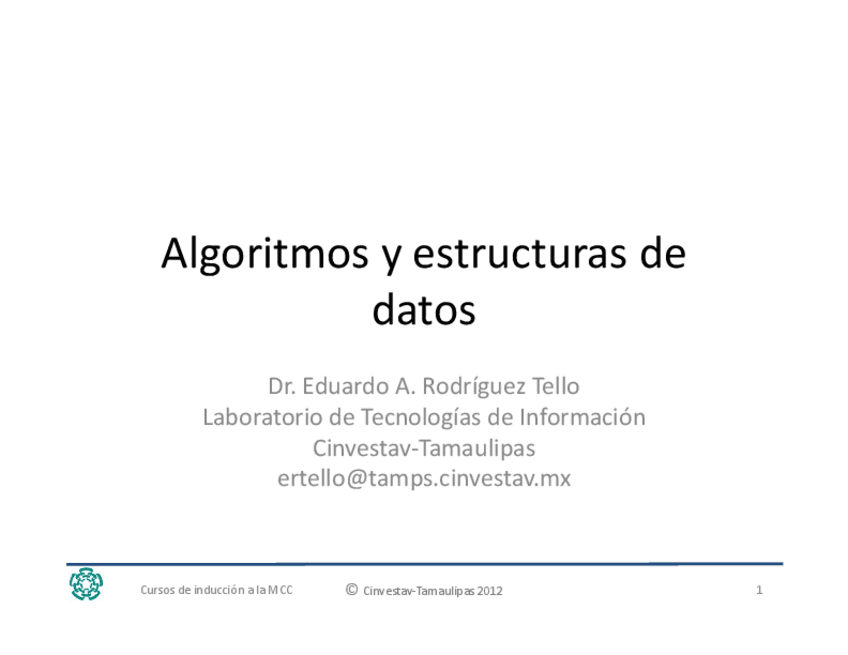 Algoritmos y estructuras de datos

Dr. Eduardo A. Rodríguez Tello
Laboratorio de Tecnologías de Información
Cinvestav-Tamaulipas
ertello@tamps.cinvestav.mx

Cursos de inducción a la MCC

© Cinvestav-Tamaulipas 2012

1